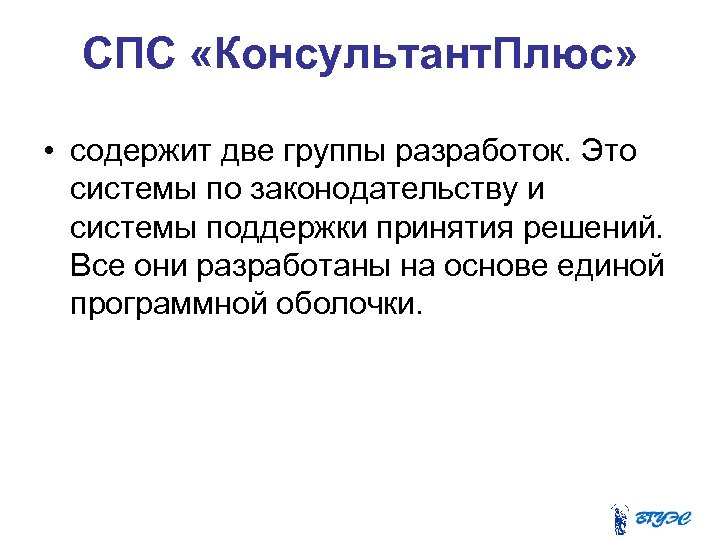 СПС «КонсультантПлюс»

• содержит две группы разработок. Это системы по законодательству и системы поддержки принятия решений. Все они разработаны на основе единой программной оболочки.

ВГУЭС